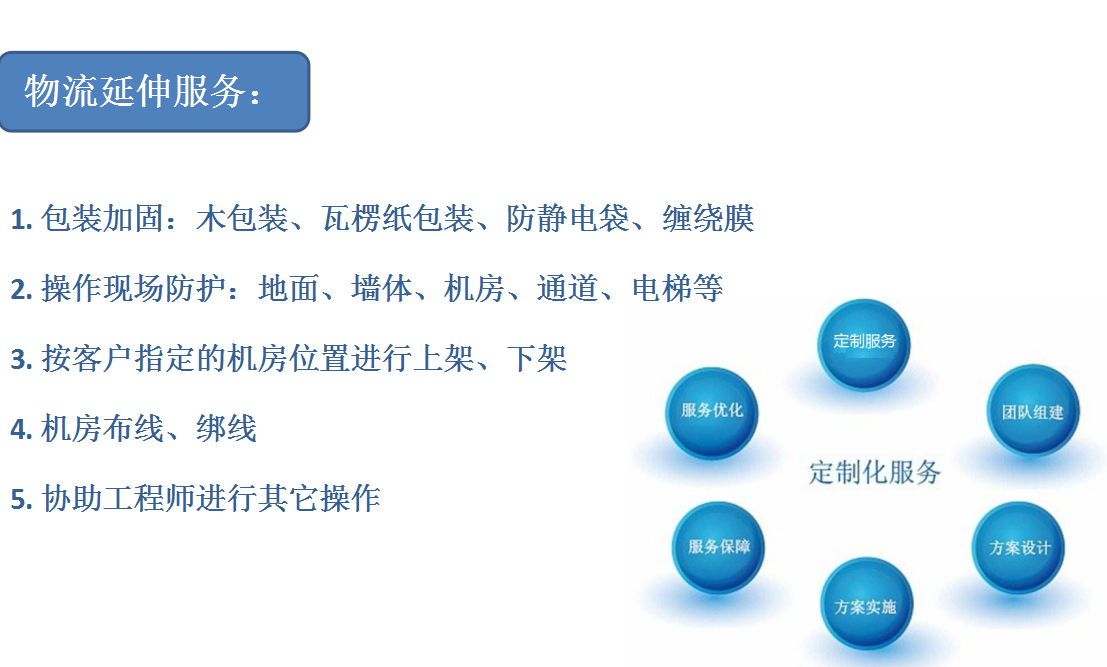 物流延伸服务：

1. 包装加固：木包装、瓦楞纸包装、防静电袋、缠绕膜

2. 操作现场防护：地面、墙体、机房、通道、电梯等

3. 按客户指定的机房位置进行上架、下架

4. 机房布线、绑线

5. 协助工程师进行其它操作

定制服务
团队组建
方案设计
方案实施
服务保障
服务优化
定制化服务